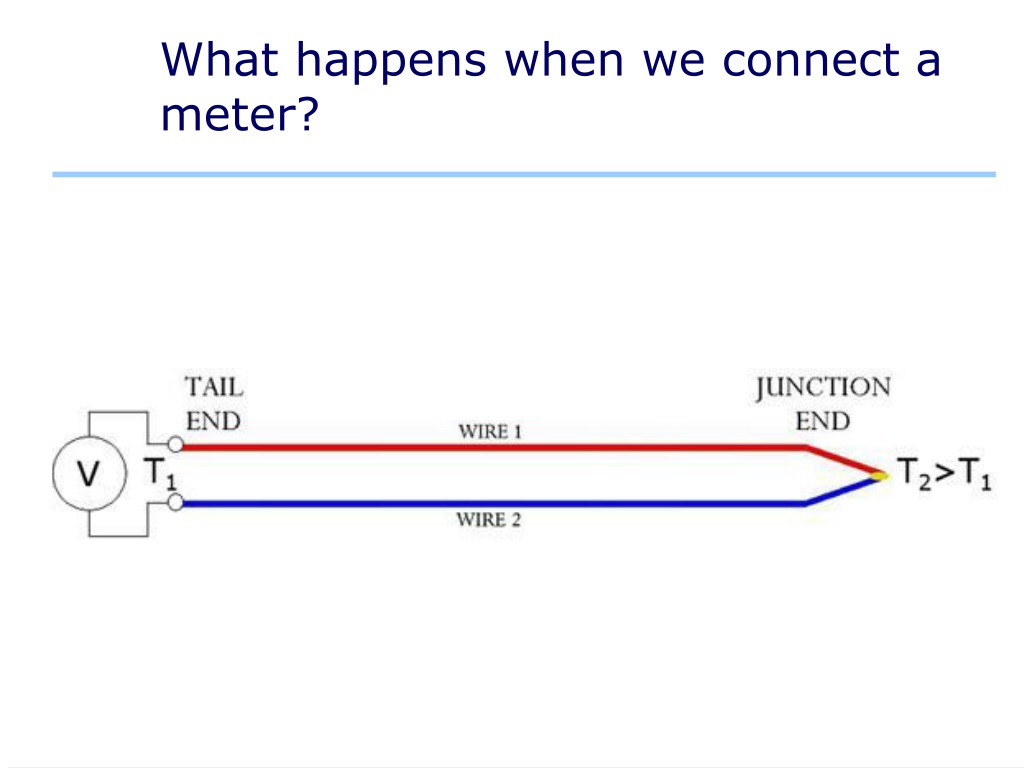 What happens when we connect a meter?

TAIL END

JUNCTION END

WIRE 1

V

$T_1$

$T_2>T_1$

WIRE 2